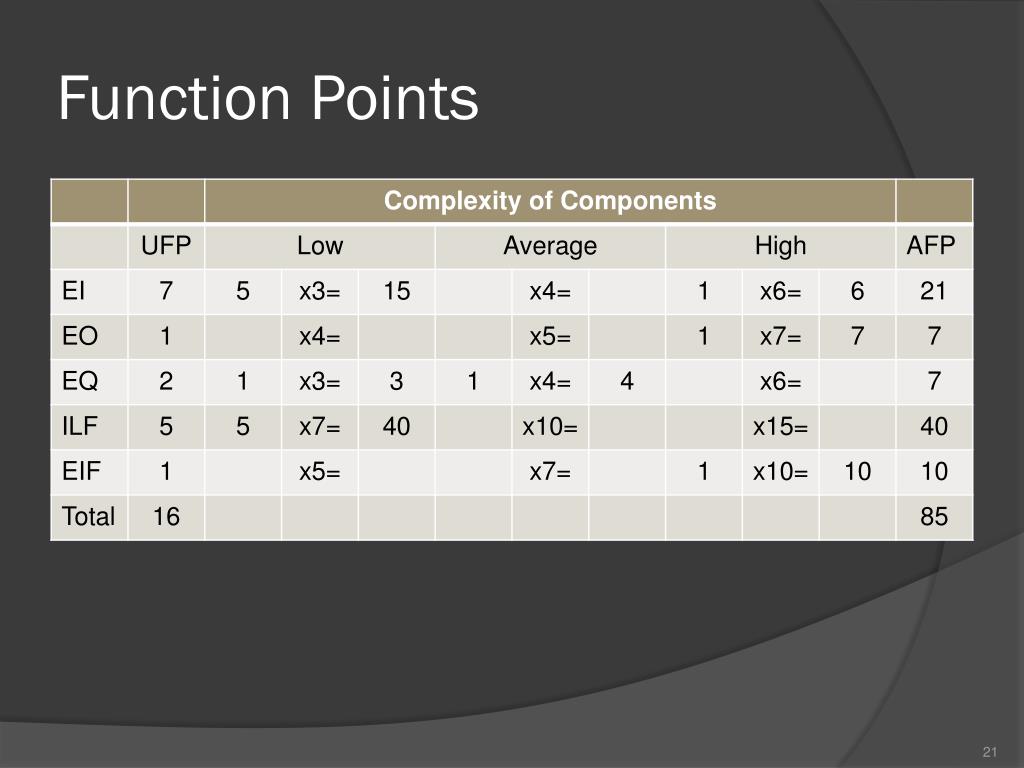 Function Points

| | | Complexity of Components | | | | | | | | | |
|---|---|---|---|---|---|---|---|---|---|---|---|
| | UFP | Low | | | Average | | | High | | | AFP |
| EI | 7 | 5 | x3= | 15 | | x4= | | 1 | x6= | 6 | 21 |
| EO | 1 | | x4= | | | x5= | | 1 | x7= | 7 | 7 |
| EQ | 2 | 1 | x3= | 3 | 1 | x4= | 4 | | x6= | | 7 |
| ILF | 5 | 5 | x7= | 40 | | x10= | | | x15= | | 40 |
| EIF | 1 | | x5= | | | x7= | | 1 | x10= | 10 | 10 |
| Total | 16 | | | | | | | | | | 85 |

21